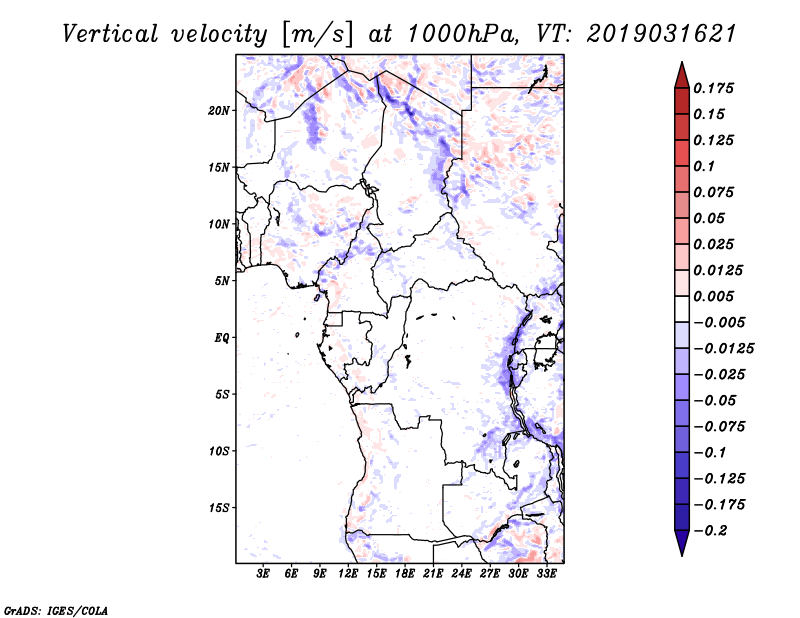 Vertical velocity [m/s] at 1000hPa, VT: 2019031621

20N
15N
10N
5N
EQ
5S
10S
15S

3E 6E 9E 12E 15E 18E 21E 24E 27E 30E 33E

0.175
0.15
0.125
0.1
0.075
0.05
0.025
0.0125
0.005
−0.005
−0.0125
−0.025
−0.05
−0.075
−0.1
−0.125
−0.175
−0.2

GrADS: IGES/COLA